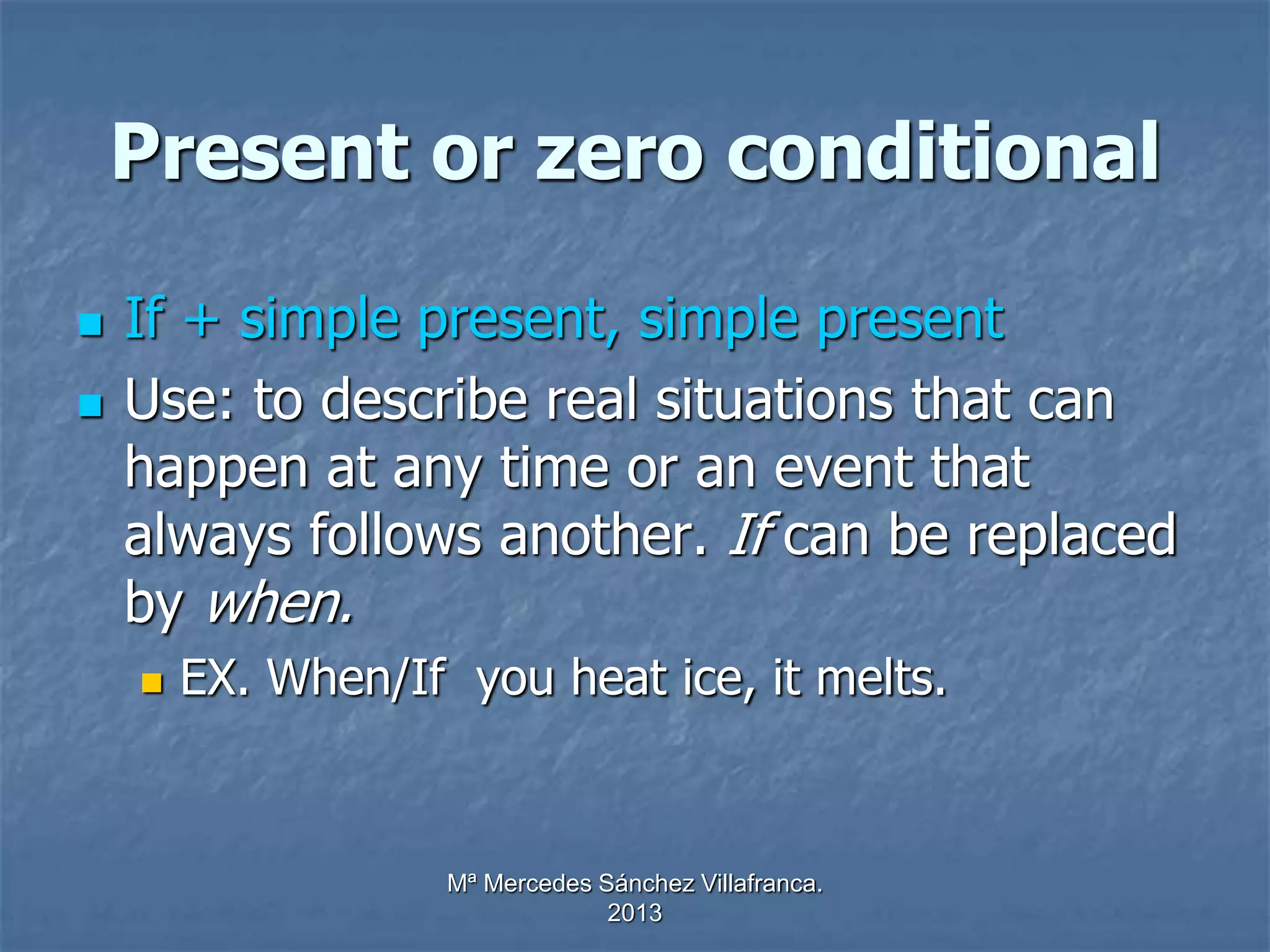 Present or zero conditional

If + simple present, simple present

Use: to describe real situations that can happen at any time or an event that always follows another. If can be replaced by when.

EX. When/If you heat ice, it melts.

Mª Mercedes Sánchez Villafranca.
2013